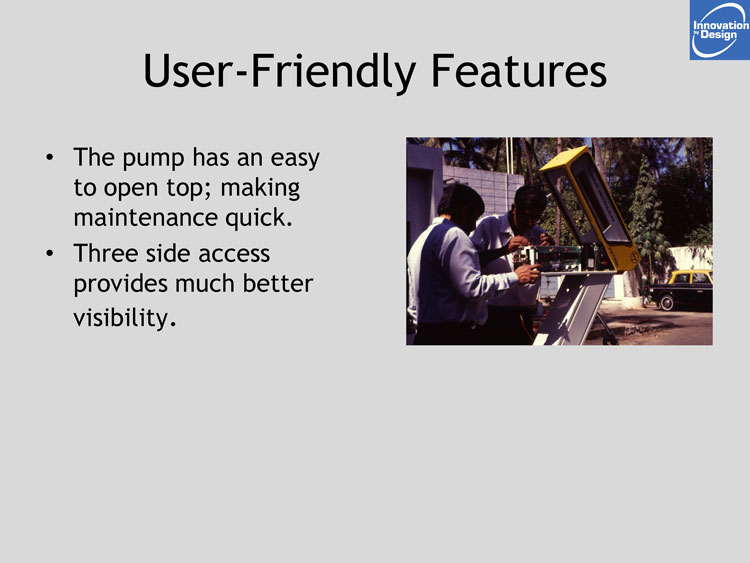 Innovation by Design

User-Friendly Features

• The pump has an easy to open top; making maintenance quick.

• Three side access provides much better visibility.